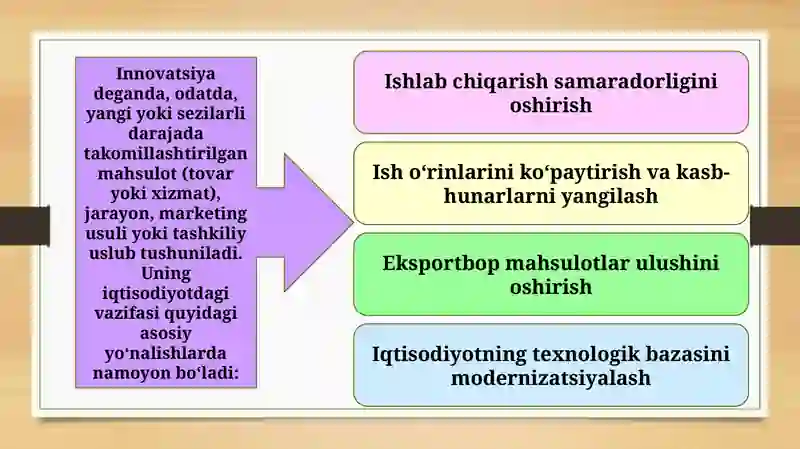 Innovatsiya deganda, odatda, yangi yoki sezilarli darajada takomillashtirilgan mahsulot (tovar yoki xizmat), jarayon, marketing usuli yoki tashkiliy uslub tushuniladi. Uning iqtisodiyotdagi vazifasi quyidagi asosiy yo‘nalishlarda namoyon bo‘ladi:

Ishlab chiqarish samaradorligini oshirish

Ish o‘rinlarini ko‘paytirish va kasb-hunarlarni yangilash

Eksportbop mahsulotlar ulushini oshirish

Iqtisodiyotning texnologik bazasini modernizatsiyalash